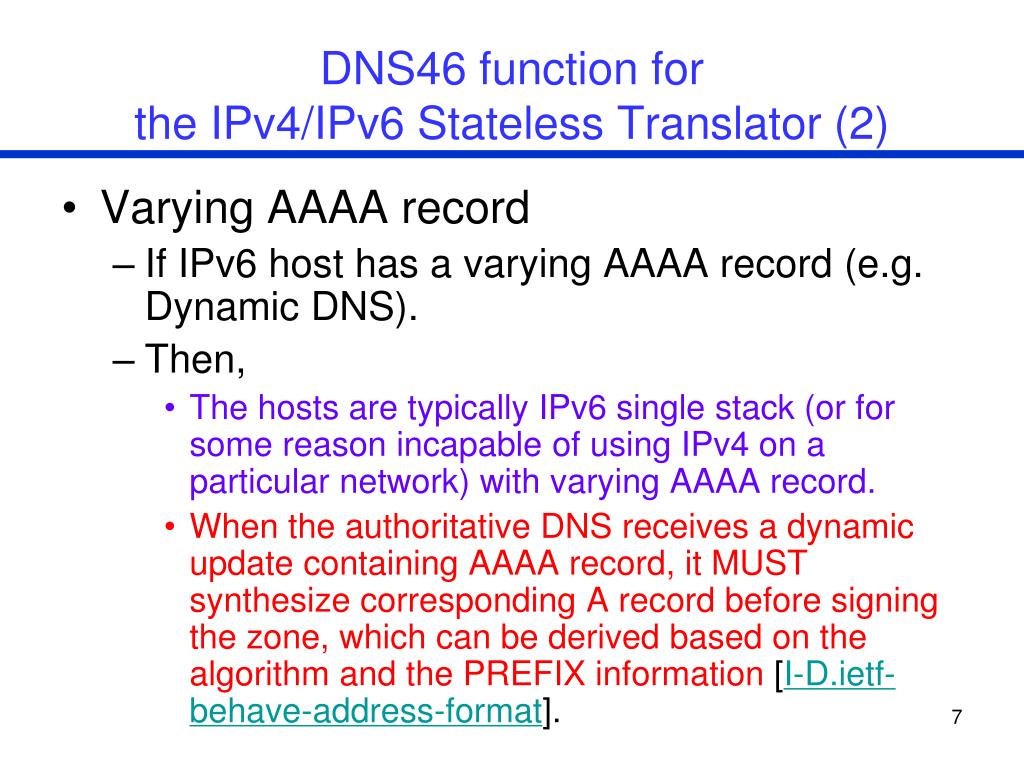 DNS46 function for the IPv4/IPv6 Stateless Translator (2)

• Varying AAAA record
– If IPv6 host has a varying AAAA record (e.g. Dynamic DNS).
– Then,
• The hosts are typically IPv6 single stack (or for some reason incapable of using IPv4 on a particular network) with varying AAAA record.
• When the authoritative DNS receives a dynamic update containing AAAA record, it MUST synthesize corresponding A record before signing the zone, which can be derived based on the algorithm and the PREFIX information [I-D.ietf-behave-address-format].

7